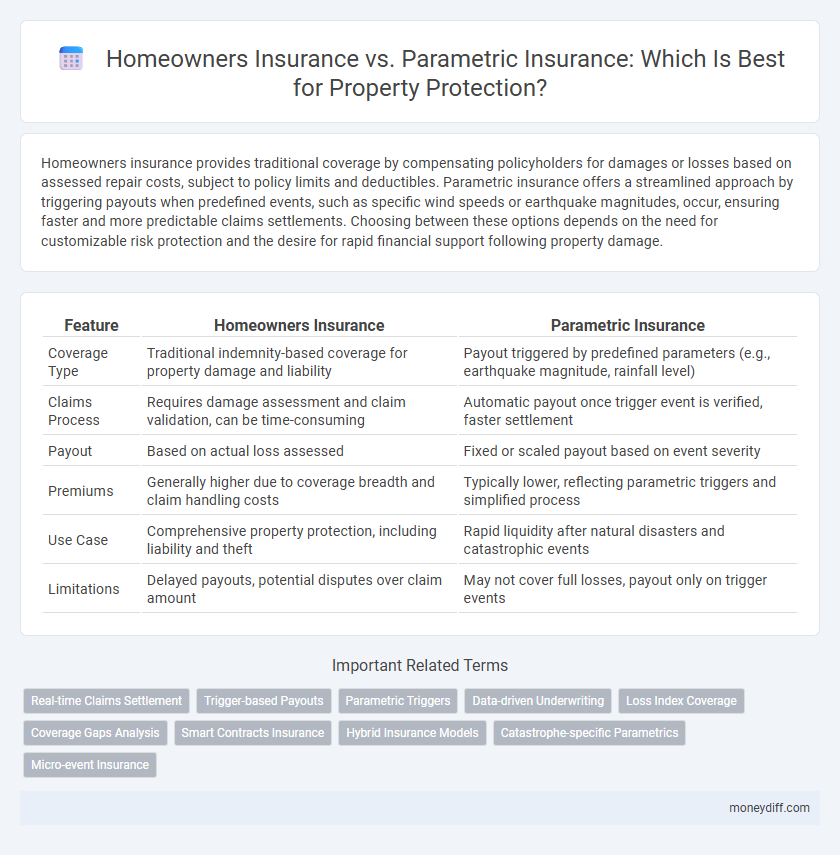 Homeowners Insurance vs. Parametric Insurance: Which Is Best for Property Protection?

Homeowners insurance provides traditional coverage by compensating policyholders for damages or losses based on assessed repair costs, subject to policy limits and deductibles. Parametric insurance offers a streamlined approach by triggering payouts when predefined events, such as specific wind speeds or earthquake magnitudes, occur, ensuring faster and more predictable claims settlements. Choosing between these options depends on the need for customizable risk protection and the desire for rapid financial support following property damage.

| Feature | Homeowners Insurance | Parametric Insurance |
|---|---|---|
| Coverage Type | Traditional indemnity-based coverage for property damage and liability | Payout triggered by predefined parameters (e.g., earthquake magnitude, rainfall level) |
| Claims Process | Requires damage assessment and claim validation, can be time-consuming | Automatic payout once trigger event is verified, faster settlement |
| Payout | Based on actual loss assessed | Fixed or scaled payout based on event severity |
| Premiums | Generally higher due to coverage breadth and claim handling costs | Typically lower, reflecting parametric triggers and simplified process |
| Use Case | Comprehensive property protection, including liability and theft | Rapid liquidity after natural disasters and catastrophic events |
| Limitations | Delayed payouts, potential disputes over claim amount | May not cover full losses, payout only on trigger events |

Important Related Terms

Real-time Claims Settlement
Trigger-based Payouts
Parametric Triggers
Data-driven Underwriting
Loss Index Coverage
Coverage Gaps Analysis
Smart Contracts Insurance
Hybrid Insurance Models
Catastrophe-specific Parametrics
Micro-event Insurance

moneydiff.com